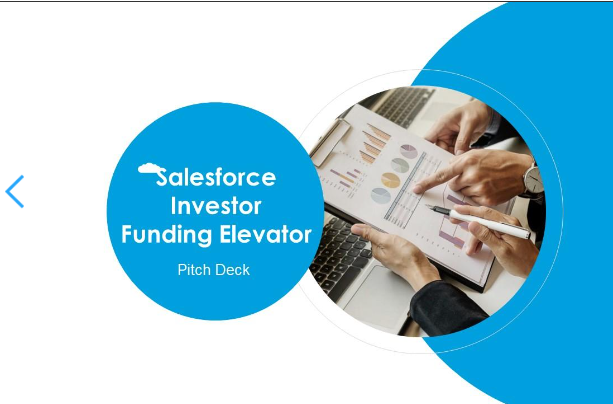 Salesforce Investor Funding Elevator

Pitch Deck